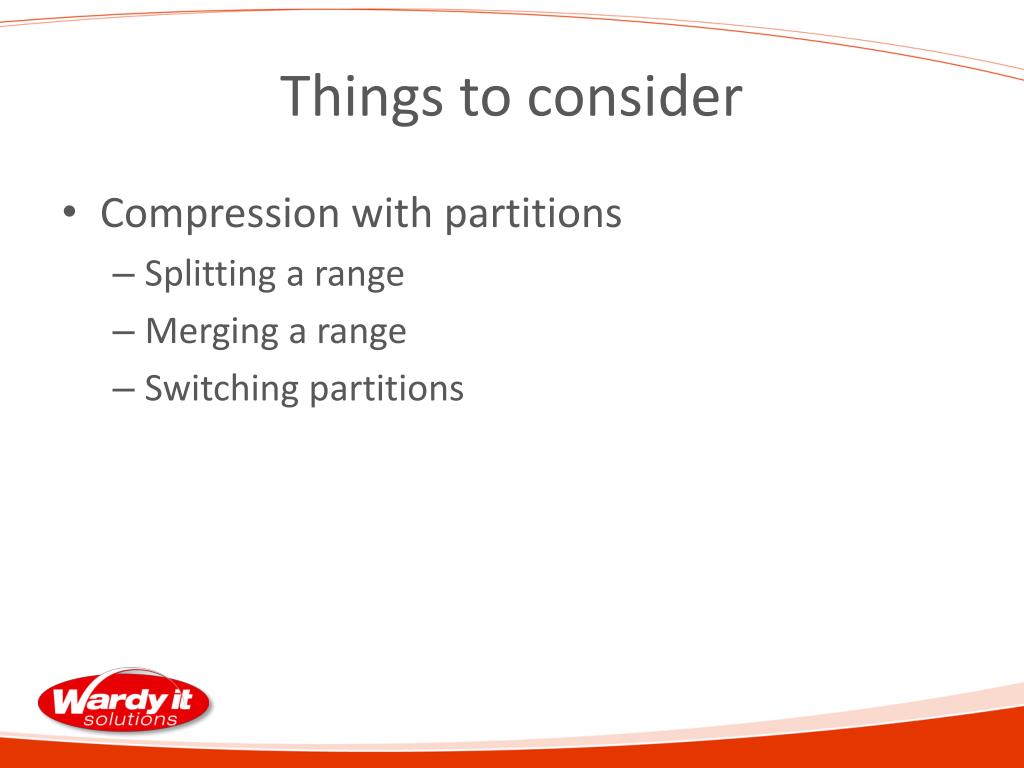 Things to consider

• Compression with partitions
– Splitting a range
– Merging a range
– Switching partitions

Wardy it solutions